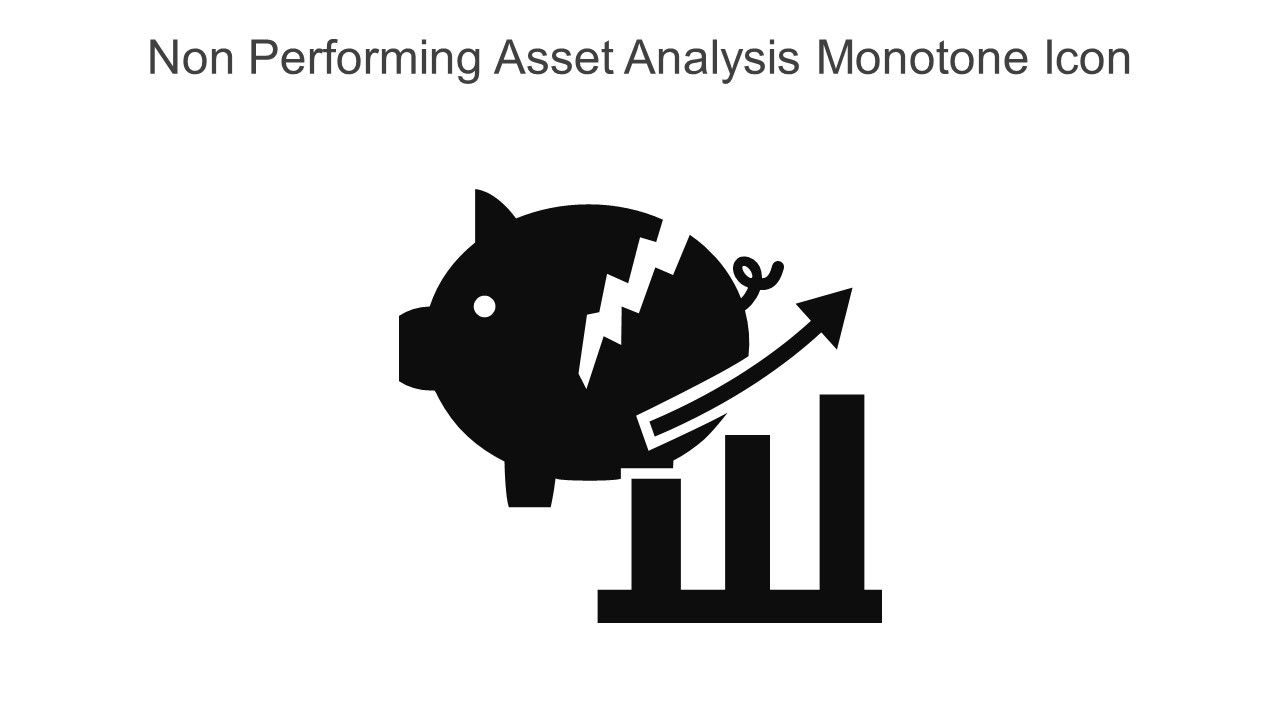 Non Performing Asset Analysis Monotone Icon